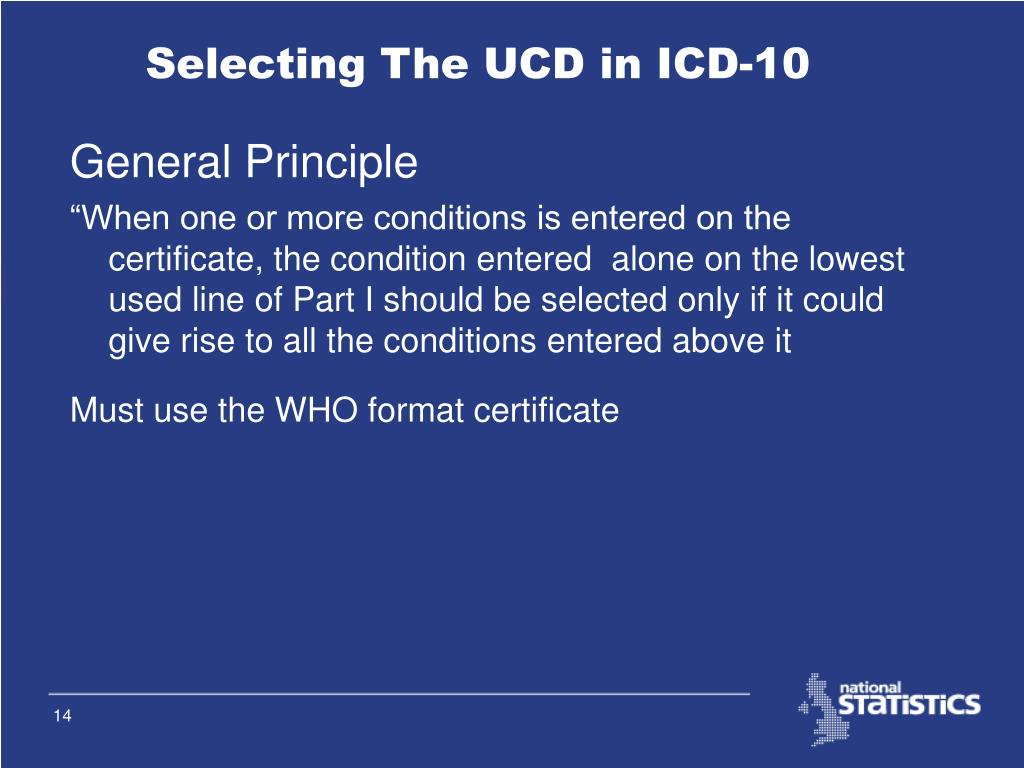 Selecting The UCD in ICD-10

General Principle

“When one or more conditions is entered on the certificate, the condition entered alone on the lowest used line of Part I should be selected only if it could give rise to all the conditions entered above it

Must use the WHO format certificate

14

national STATISTICS